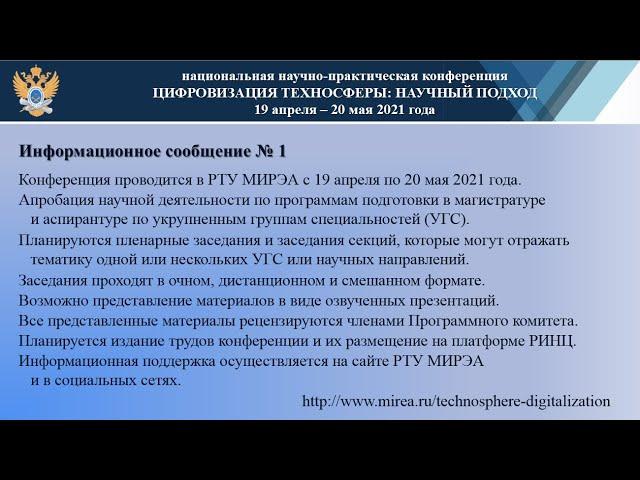 национальная научно-практическая конференция
ЦИФРОВИЗАЦИЯ ТЕХНОСФЕРЫ: НАУЧНЫЙ ПОДХОД
19 апреля – 20 мая 2021 года

Информационное сообщение № 1

Конференция проводится в РТУ МИРЭА с 19 апреля по 20 мая 2021 года.

Апробация научной деятельности по программам подготовки в магистратуре и аспирантуре по укрупненным группам специальностей (УГС).

Планируются пленарные заседания и заседания секций, которые могут отражать тематику одной или нескольких УГС или научных направлений.

Заседания проходят в очном, дистанционном и смешанном формате.

Возможно представление материалов в виде озвученных презентаций.

Все представленные материалы рецензируются членами Программного комитета.

Планируется издание трудов конференции и их размещение на платформе РИНЦ.

Информационная поддержка осуществляется на сайте РТУ МИРЭА и в социальных сетях.

http://www.mirea.ru/technosphere-digitalization